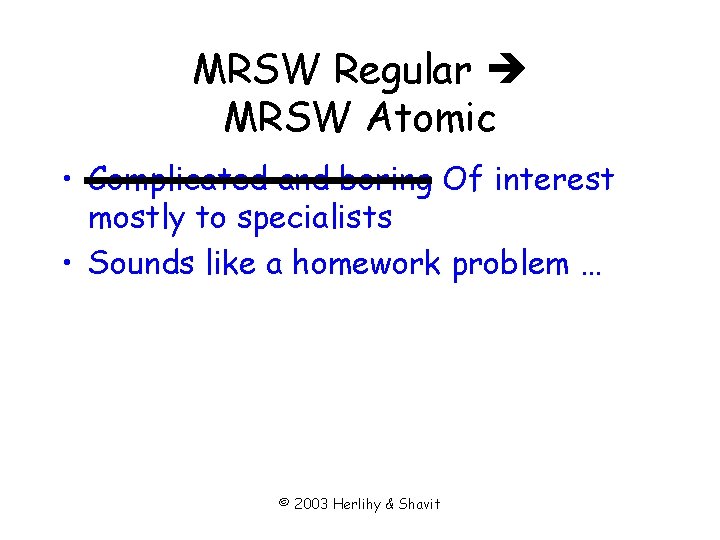 MRSW Regular → MRSW Atomic

• ~~Complicated and boring~~ Of interest mostly to specialists
• Sounds like a homework problem …

© 2003 Herlihy & Shavit